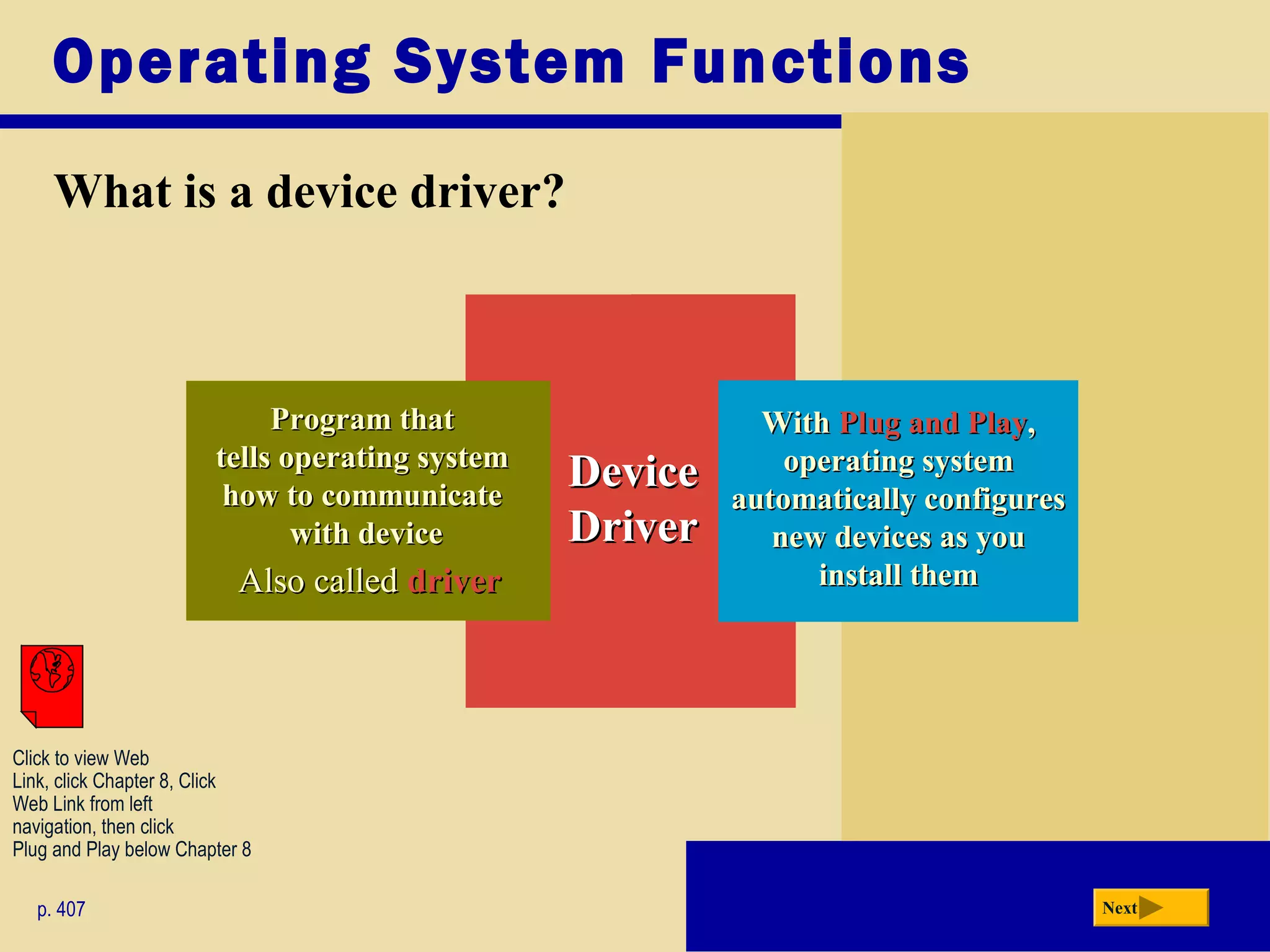 Operating System Functions

What is a device driver?

Program that tells operating system how to communicate with device

Also called driver

Device Driver

With Plug and Play, operating system automatically configures new devices as you install them

Click to view Web Link, click Chapter 8, Click Web Link from left navigation, then click Plug and Play below Chapter 8

p. 407

Next